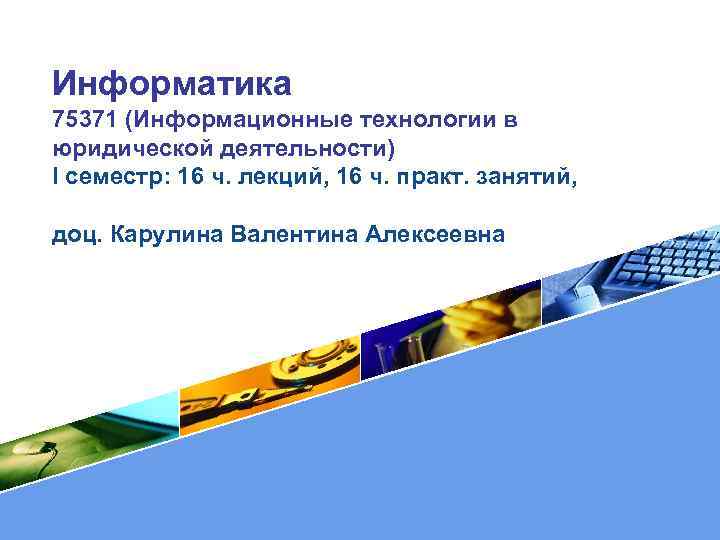 Информатика
75371 (Информационные технологии в юридической деятельности)
I семестр: 16 ч. лекций, 16 ч. практ. занятий,

доц. Карулина Валентина Алексеевна